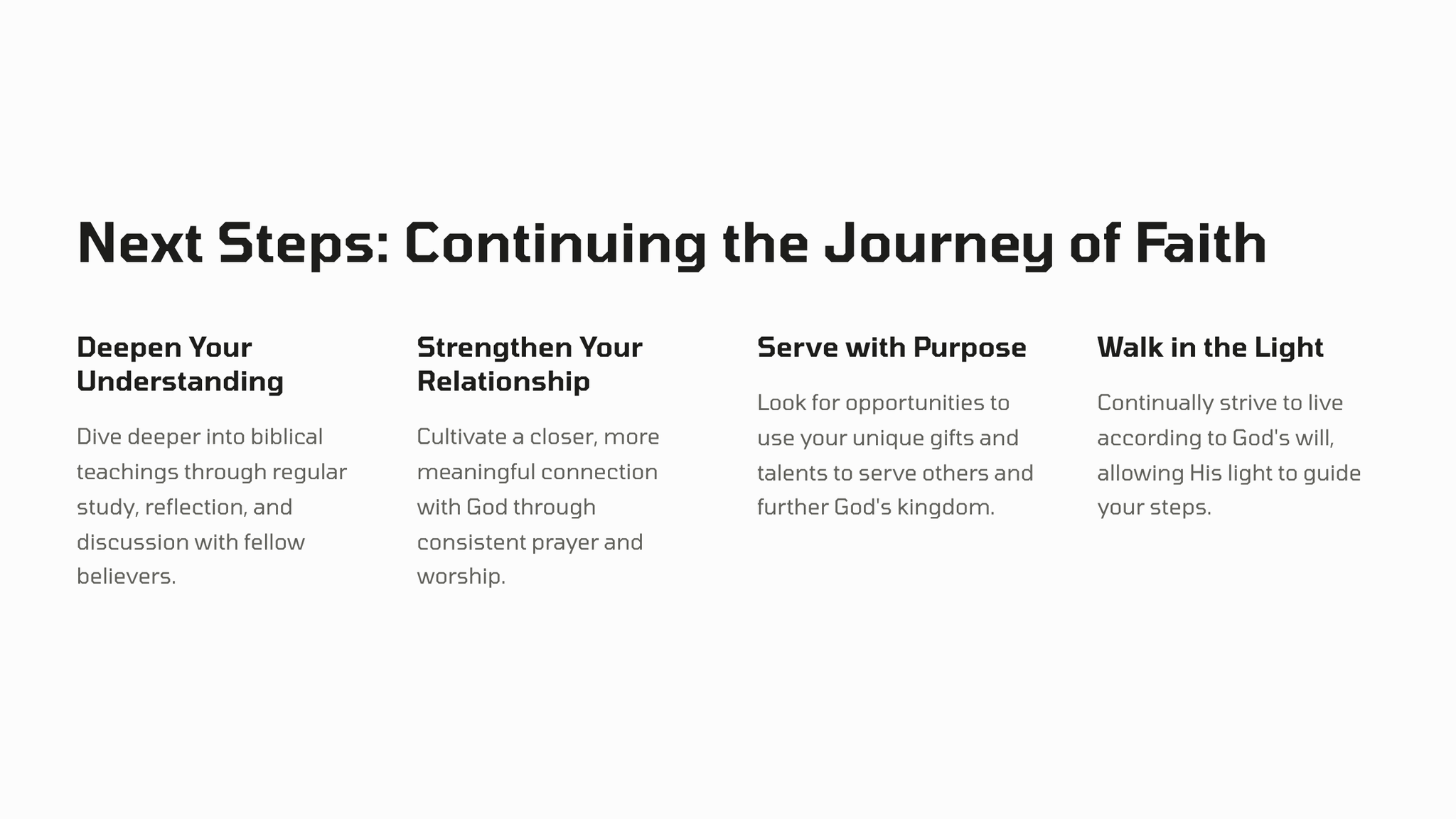 Next Steps: Continuing the Journey of Faith

Deepen Your Understanding

Dive deeper into biblical teachings through regular study, reflection, and discussion with fellow believers.

Strengthen Your Relationship

Cultivate a closer, more meaningful connection with God through consistent prayer and worship.

Serve with Purpose

Look for opportunities to use your unique gifts and talents to serve others and further God's kingdom.

Walk in the Light

Continually strive to live according to God's will, allowing His light to guide your steps.